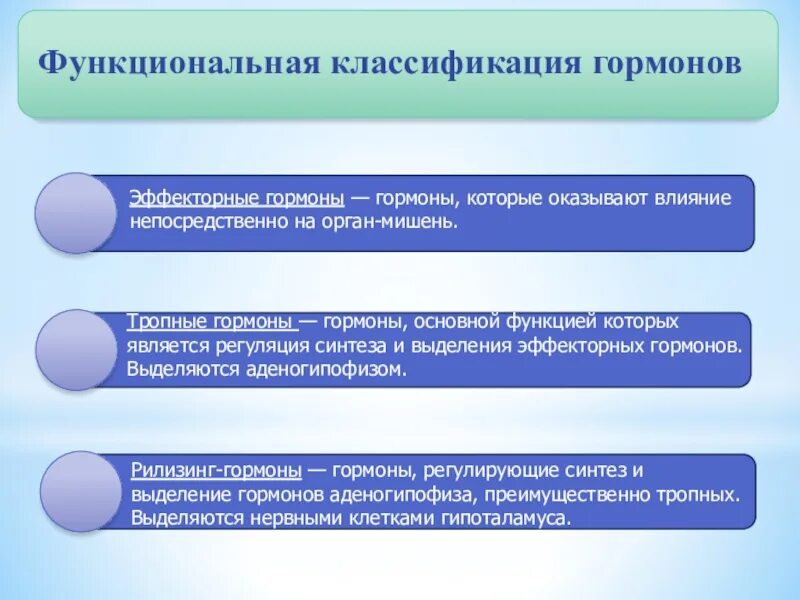 Функциональная классификация гормонов

Эффекторные гормоны — гормоны, которые оказывают влияние непосредственно на орган-мишень.

Тропные гормоны — гормоны, основной функцией которых является регуляция синтеза и выделения эффекторных гормонов. Выделяются аденогипофизом.

Рилизинг-гормоны — гормоны, регулирующие синтез и выделение гормонов аденогипофиза, преимущественно тропных. Выделяются нервными клетками гипоталамуса.